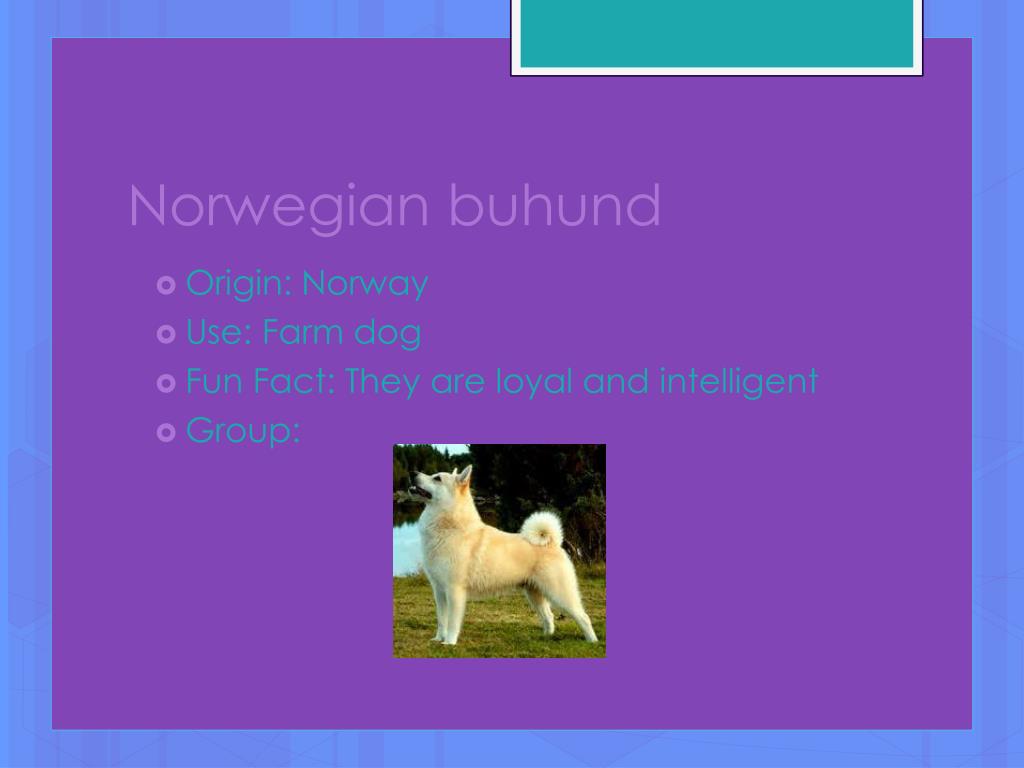 Norwegian buhund

Origin: Norway
Use: Farm dog
Fun Fact: They are loyal and intelligent
Group: